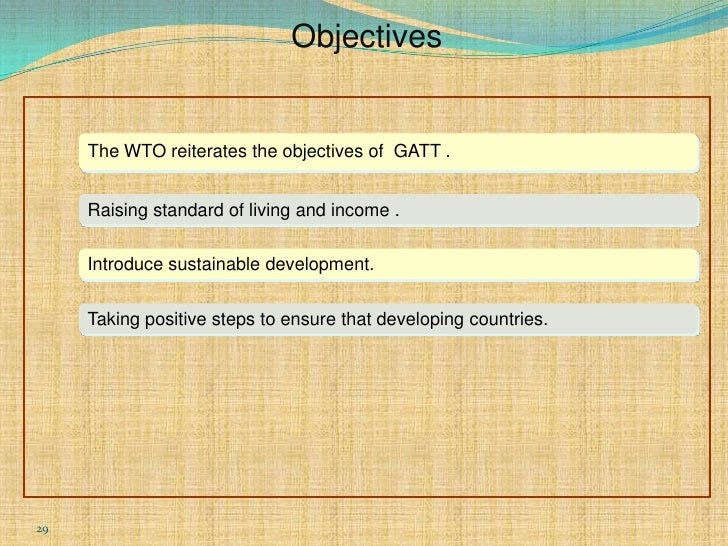 Objectives

The WTO reiterates the objectives of GATT .

Raising standard of living and income .

Introduce sustainable development.

Taking positive steps to ensure that developing countries.

29